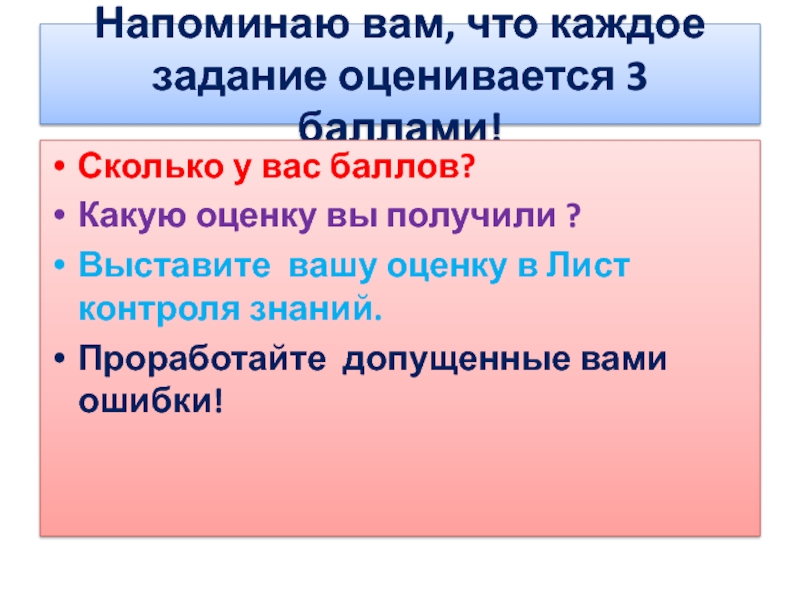 Напоминаю вам, что каждое задание оценивается 3 баллами!

• Сколько у вас баллов?
• Какую оценку вы получили ?
• Выставите вашу оценку в Лист контроля знаний.
• Проработайте допущенные вами ошибки!